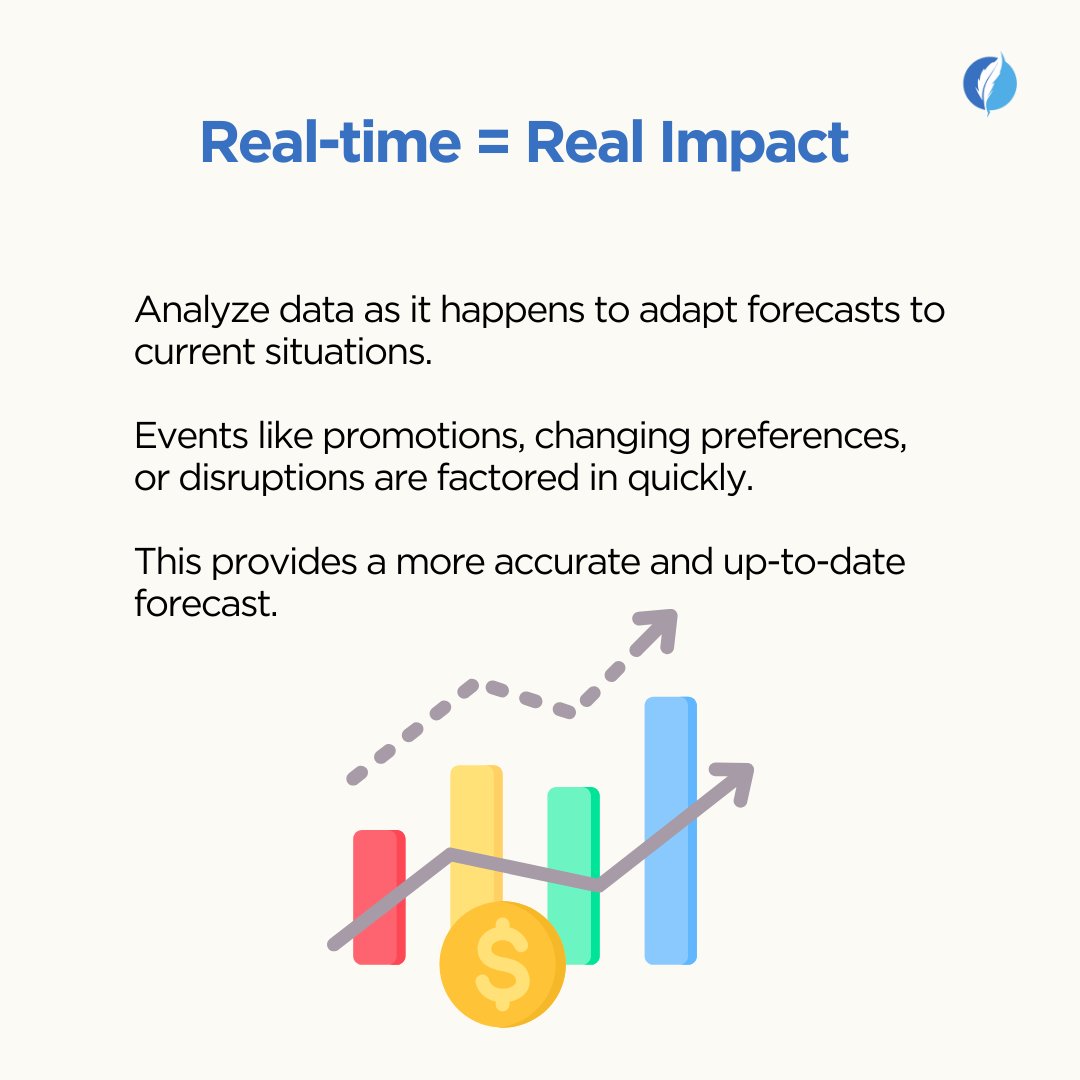 Real-time = Real Impact

Analyze data as it happens to adapt forecasts to current situations.

Events like promotions, changing preferences, or disruptions are factored in quickly.

This provides a more accurate and up-to-date forecast.

$